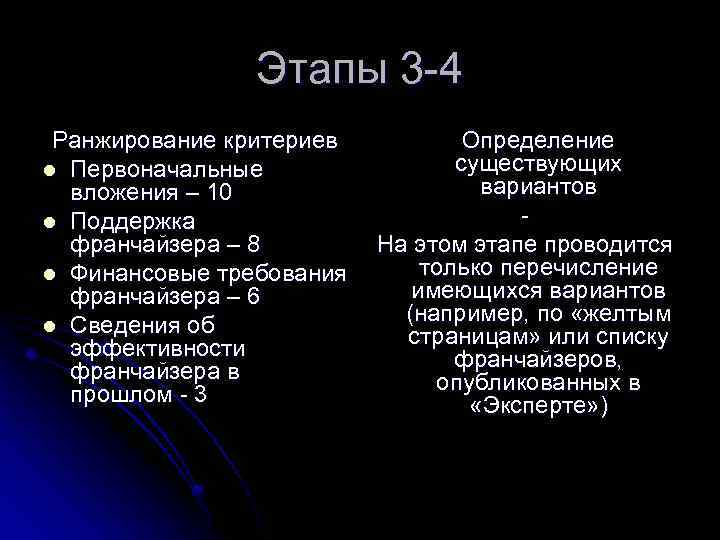 Этапы 3-4

Ранжирование критериев

- Первоначальные вложения – 10
- Поддержка франчайзера – 8
- Финансовые требования франчайзера – 6
- Сведения об эффективности франчайзера в прошлом - 3

Определение существующих вариантов

-

На этом этапе проводится только перечисление имеющихся вариантов (например, по «желтым страницам» или списку франчайзеров, опубликованных в «Эксперте»)